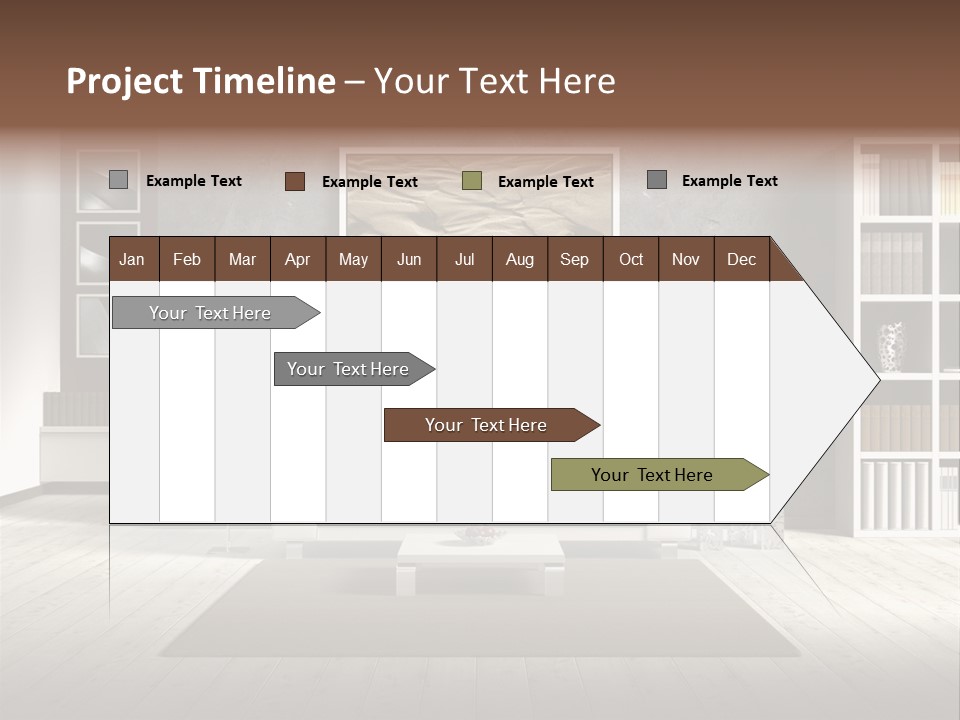 Project Timeline – Your Text Here

Example Text
Example Text
Example Text
Example Text

| Jan | Feb | Mar | Apr | May | Jun | Jul | Aug | Sep | Oct | Nov | Dec |
|---|---|---|---|---|---|---|---|---|---|---|---|

Your Text Here

Your Text Here

Your Text Here

Your Text Here